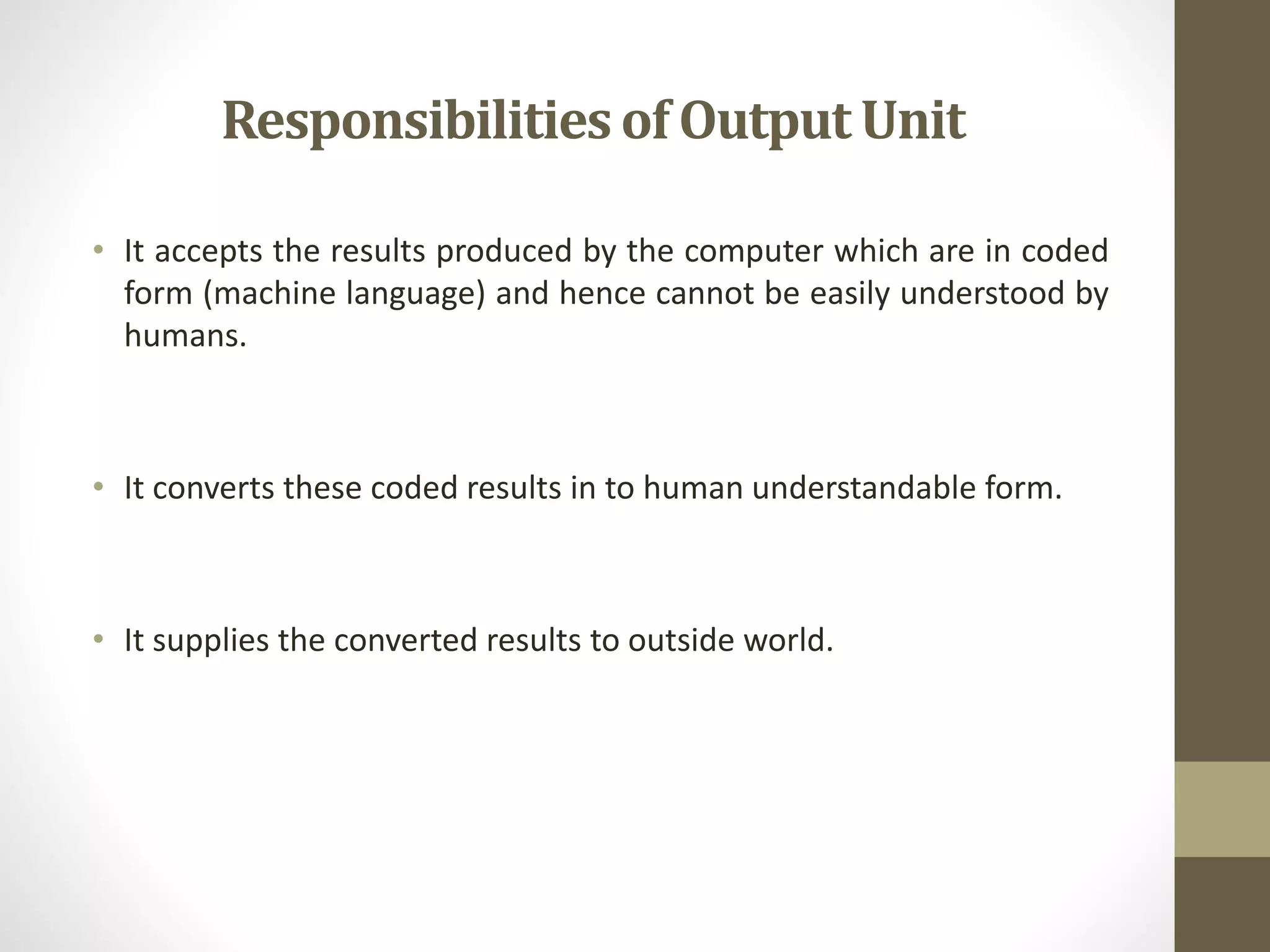 Responsibilities of Output Unit

• It accepts the results produced by the computer which are in coded form (machine language) and hence cannot be easily understood by humans.

• It converts these coded results in to human understandable form.

• It supplies the converted results to outside world.